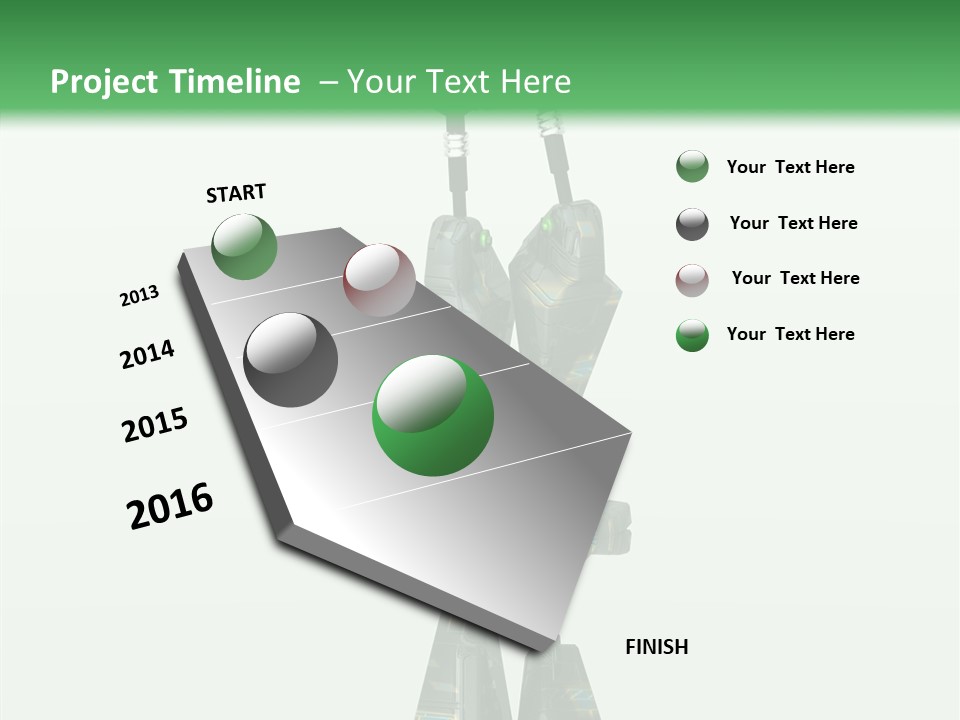 Project Timeline – Your Text Here

START

2013

2014

2015

2016

FINISH

Your Text Here

Your Text Here

Your Text Here

Your Text Here